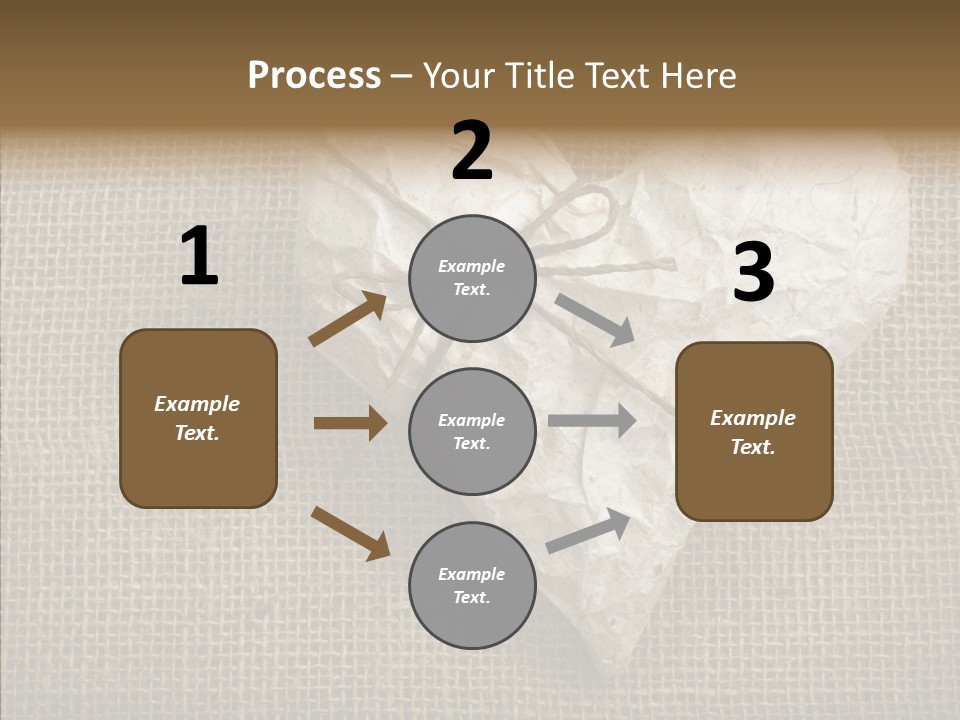 Process – Your Title Text Here

1

Example Text.

2

Example Text.

Example Text.

Example Text.

3

Example Text.